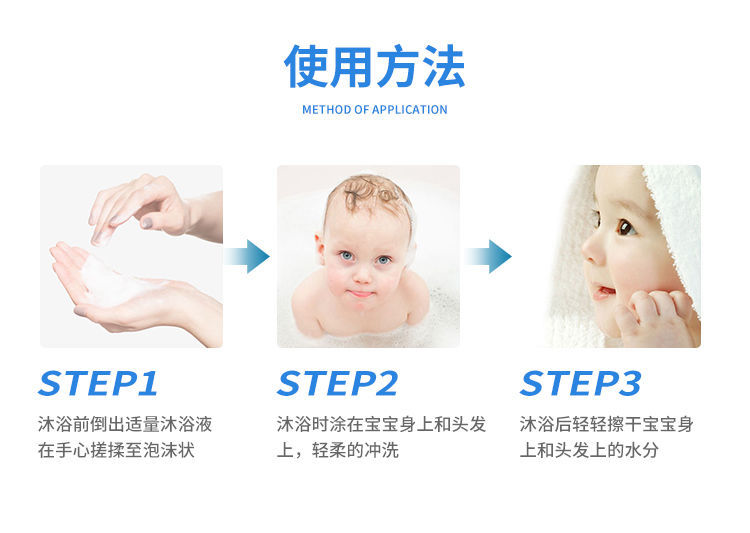 使用方法

METHOD OF APPLICATION

STEP1

沐浴前倒出适量沐浴液在手心搓揉至泡沫状

STEP2

沐浴时涂在宝宝身上和头发上，轻柔的冲洗

STEP3

沐浴后轻轻擦干宝宝身上和头发上的水分